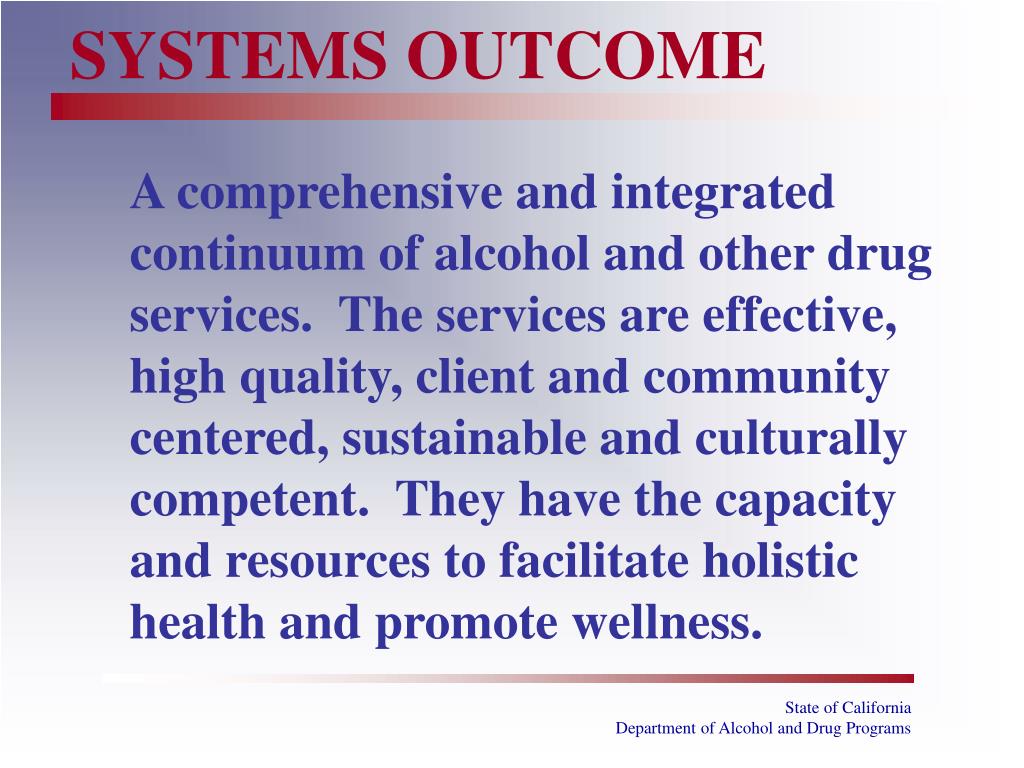 SYSTEMS OUTCOME

A comprehensive and integrated continuum of alcohol and other drug services. The services are effective, high quality, client and community centered, sustainable and culturally competent. They have the capacity and resources to facilitate holistic health and promote wellness.

State of California
Department of Alcohol and Drug Programs